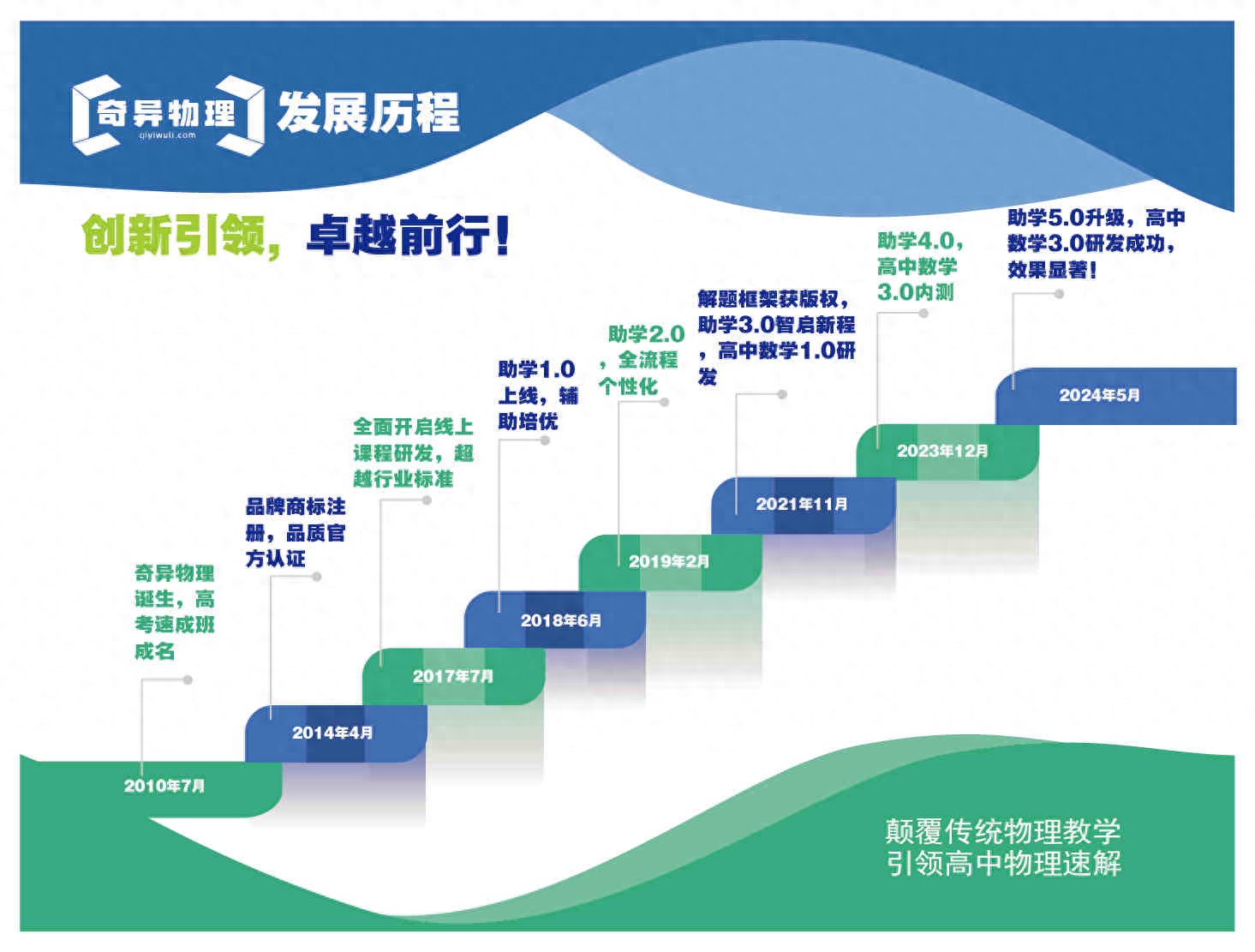 奇异物理
qiyiwuli.com
发展历程

创新引领，卓越前行！

奇异物理诞生，高考速成班成名

2010年7月

品牌商标注册，品质官方认证

2014年4月

全面开启线上课程研发，超越行业标准

2017年7月

助学1.0上线，辅助培优

2018年6月

助学2.0，全流程个性化

2019年2月

解题框架获版权，助学3.0智启新程，高中数学1.0研发

2021年11月

助学4.0，高中数学3.0内测

2023年12月

助学5.0升级，高中数学3.0研发成功，效果显著！

2024年5月

颠覆传统物理教学
引领高中物理速解